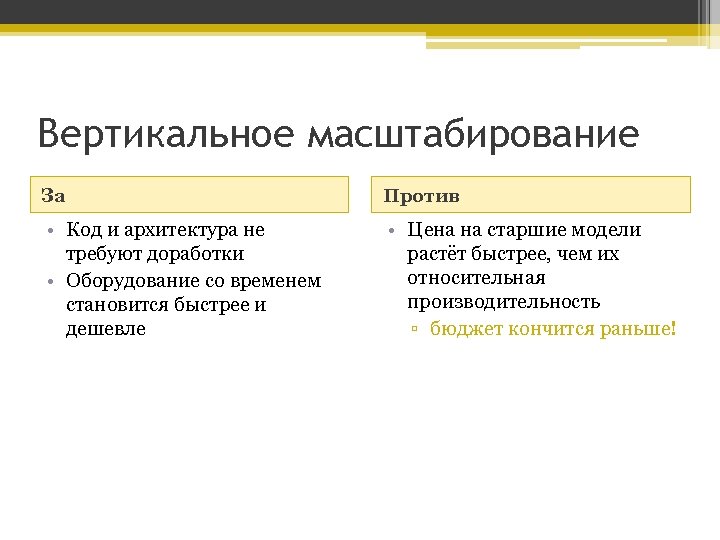 Вертикальное масштабирование

За

• Код и архитектура не требуют доработки
• Оборудование со временем становится быстрее и дешевле

Против

• Цена на старшие модели растёт быстрее, чем их относительная производительность
▫ бюджет кончится раньше!